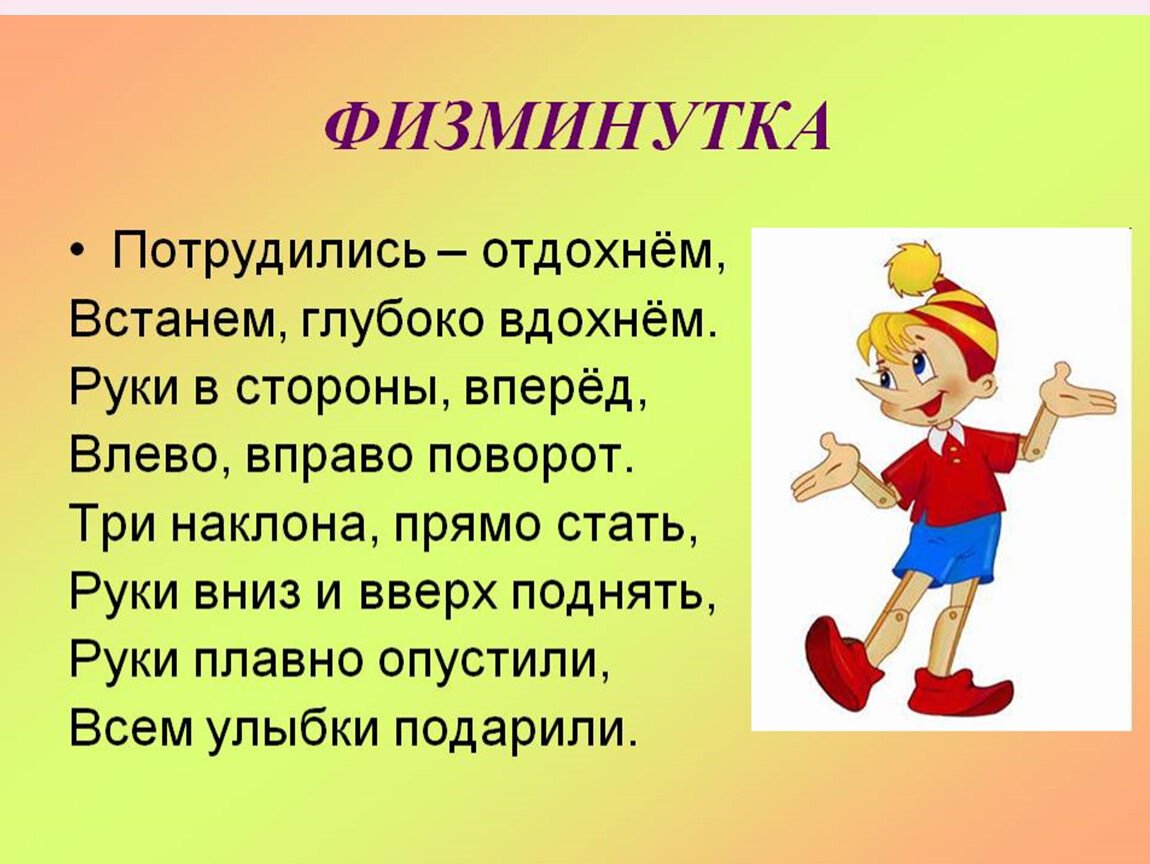 ФИЗМИНУТКА

• Потрудились – отдохнём,
Встанем, глубоко вдохнём.
Руки в стороны, вперёд,
Влево, вправо поворот.
Три наклона, прямо стать,
Руки вниз и вверх поднять,
Руки плавно опустили,
Всем улыбки подарили.